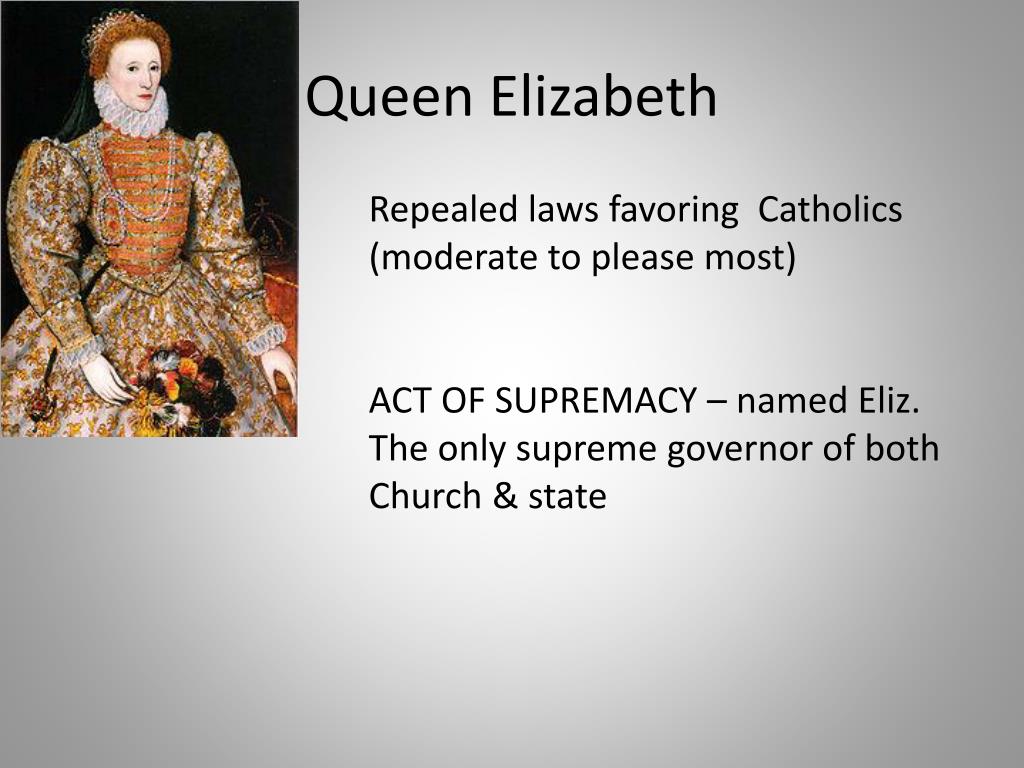 Queen Elizabeth

Repealed laws favoring Catholics (moderate to please most)

ACT OF SUPREMACY – named Eliz. The only supreme governor of both Church & state